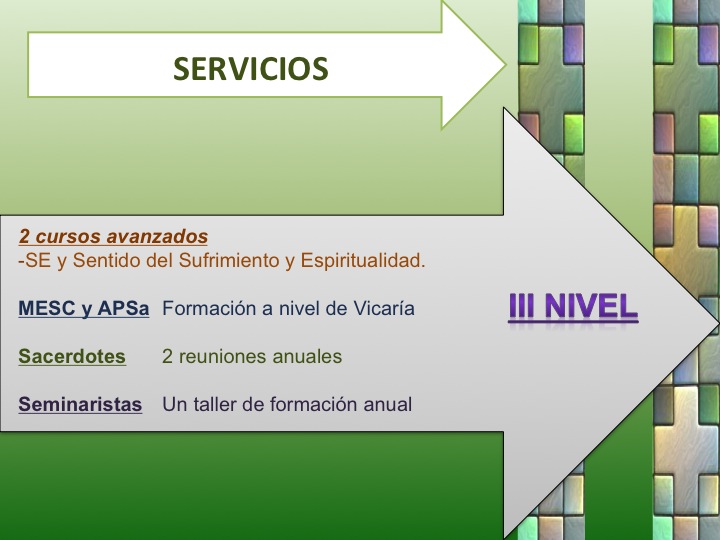 SERVICIOS

2 cursos avanzados
-SE y Sentido del Sufrimiento y Espiritualidad.

MESC y APSa Formación a nivel de Vicaría

Sacerdotes 2 reuniones anuales

Seminaristas Un taller de formación anual

III NIVEL